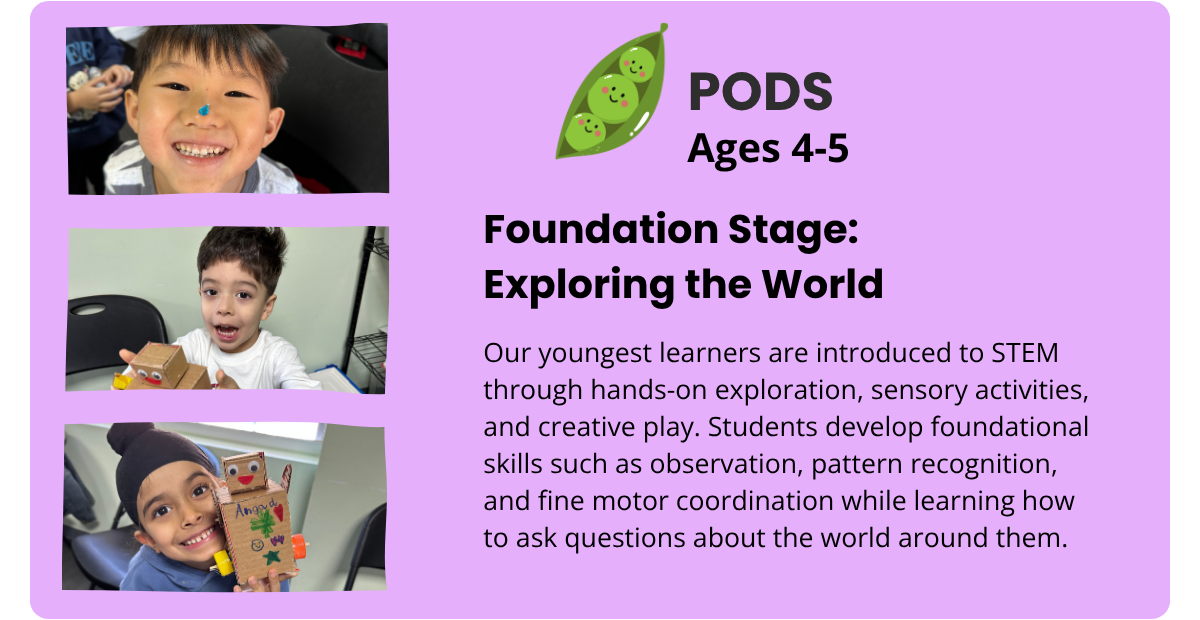 PODS
Ages 4-5

Foundation Stage: Exploring the World

Our youngest learners are introduced to STEM through hands-on exploration, sensory activities, and creative play. Students develop foundational skills such as observation, pattern recognition, and fine motor coordination while learning how to ask questions about the world around them.

Angad